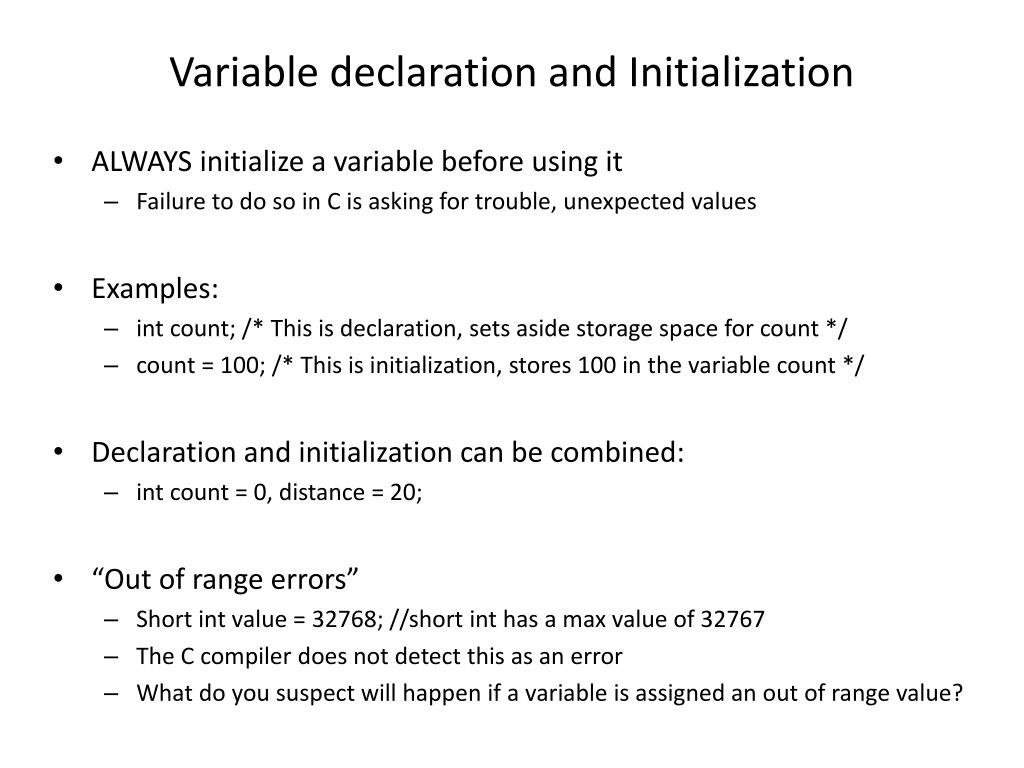 Variable declaration and Initialization

• ALWAYS initialize a variable before using it
  – Failure to do so in C is asking for trouble, unexpected values

• Examples:
  – int count; /* This is declaration, sets aside storage space for count */
  – count = 100; /* This is initialization, stores 100 in the variable count */

• Declaration and initialization can be combined:
  – int count = 0, distance = 20;

• “Out of range errors”
  – Short int value = 32768; //short int has a max value of 32767
  – The C compiler does not detect this as an error
  – What do you suspect will happen if a variable is assigned an out of range value?